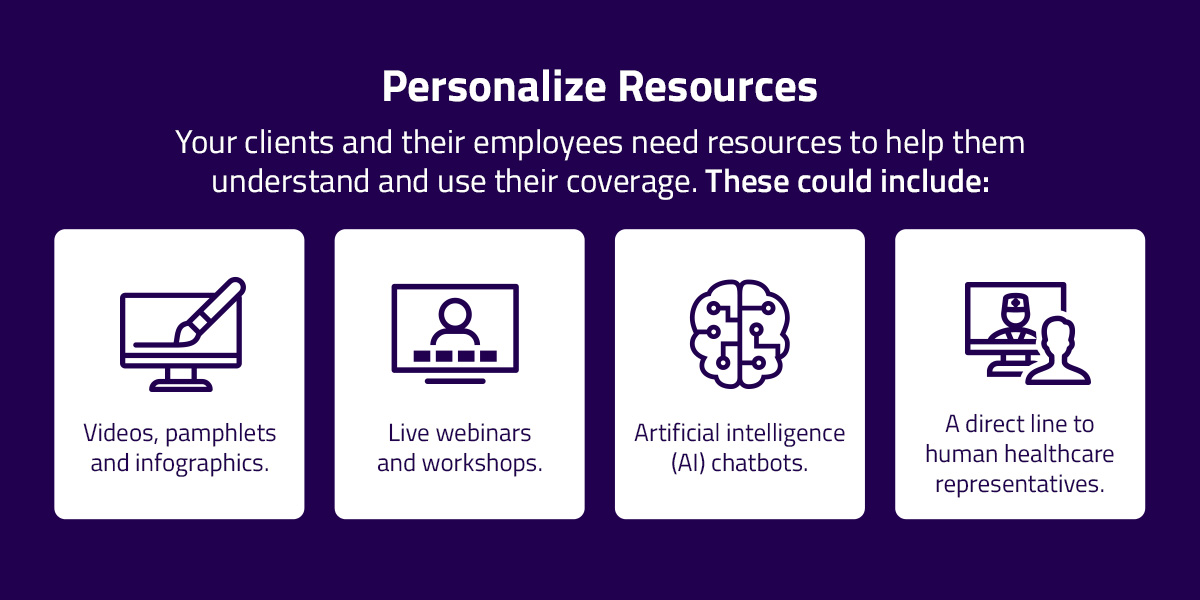 Personalize Resources

Your clients and their employees need resources to help them understand and use their coverage. These could include:

Videos, pamphlets and infographics.

Live webinars and workshops.

Artificial intelligence (AI) chatbots.

A direct line to human healthcare representatives.